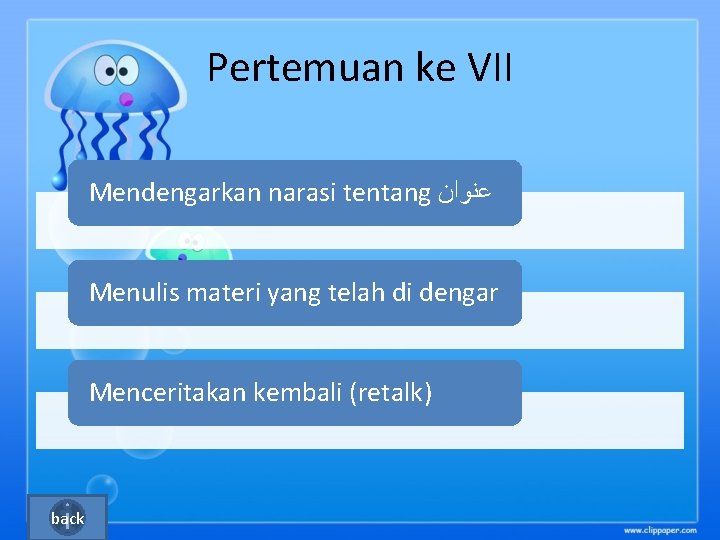 Pertemuan ke VII

Mendengarkan narasi tentang عنوان

Menulis materi yang telah di dengar

Menceritakan kembali (retalk)

back

www.clippaper.com